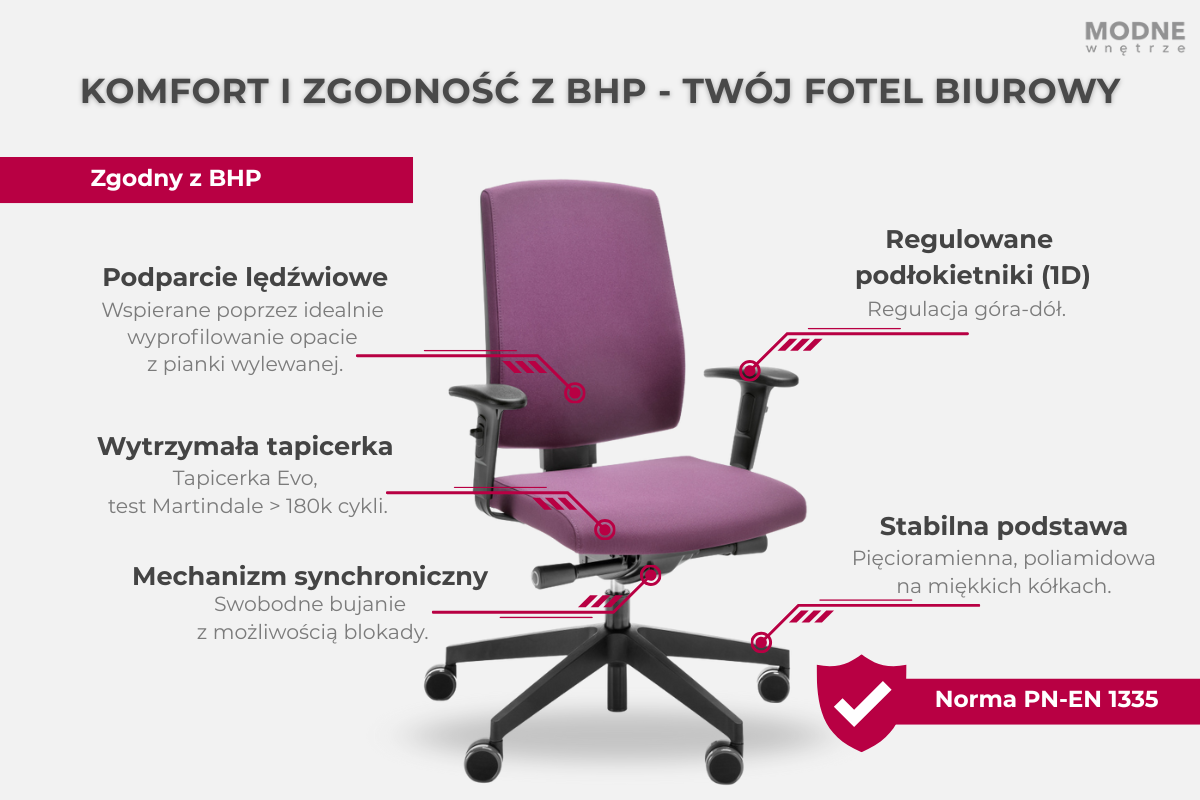 MODNE
wnętrze

KOMFORT I ZGODNOŚĆ Z BHP - TWÓJ FOTEL BIUROWY

Zgodny z BHP

Podparcie lędźwiowe
Wspierane poprzez idealnie wyprofilowanie opacie z pianki wylewanej.

Wytrzymała tapicerka
Tapicerka Evo, test Martindale > 180k cykli.

Mechanizm synchroniczny
Swobodne bujanie z możliwością blokady.

Regulowane podłokietniki (1D)
Regulacja góra-dół.

Stabilna podstawa
Pięcioramienna, poliamidowa na miękkich kółkach.

Norma PN-EN 1335